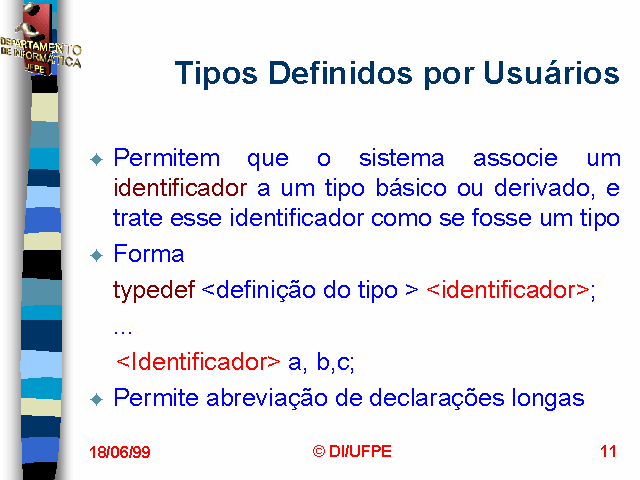 DEPARTAMENTO DE INFORMÁTICA UFPE

Tipos Definidos por Usuários

Permitem que o sistema associe um identificador a um tipo básico ou derivado, e trate esse identificador como se fosse um tipo

Forma

typedef <definição do tipo > <identificador>;

...

<Identificador> a, b,c;

Permite abreviação de declarações longas

18/06/99

© DI/UFPE

11